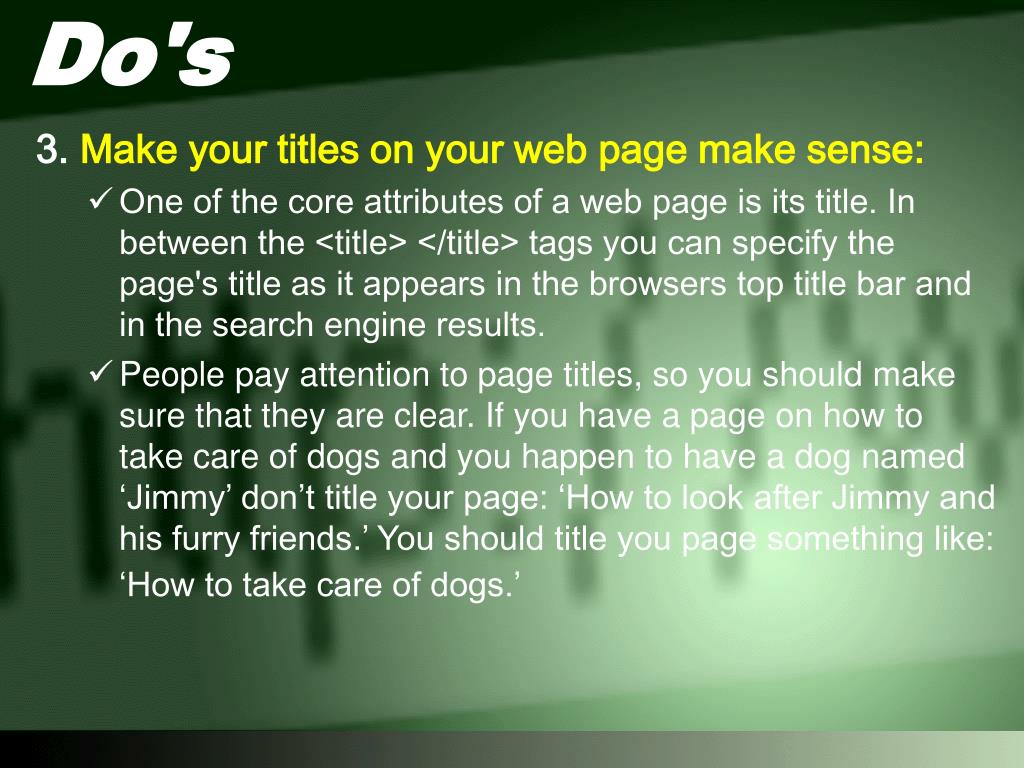 Do's

3. Make your titles on your web page make sense:

✓ One of the core attributes of a web page is its title. In between the <title> </title> tags you can specify the page's title as it appears in the browsers top title bar and in the search engine results.

✓ People pay attention to page titles, so you should make sure that they are clear. If you have a page on how to take care of dogs and you happen to have a dog named ‘Jimmy’ don’t title your page: ‘How to look after Jimmy and his furry friends.’ You should title you page something like: ‘How to take care of dogs.’